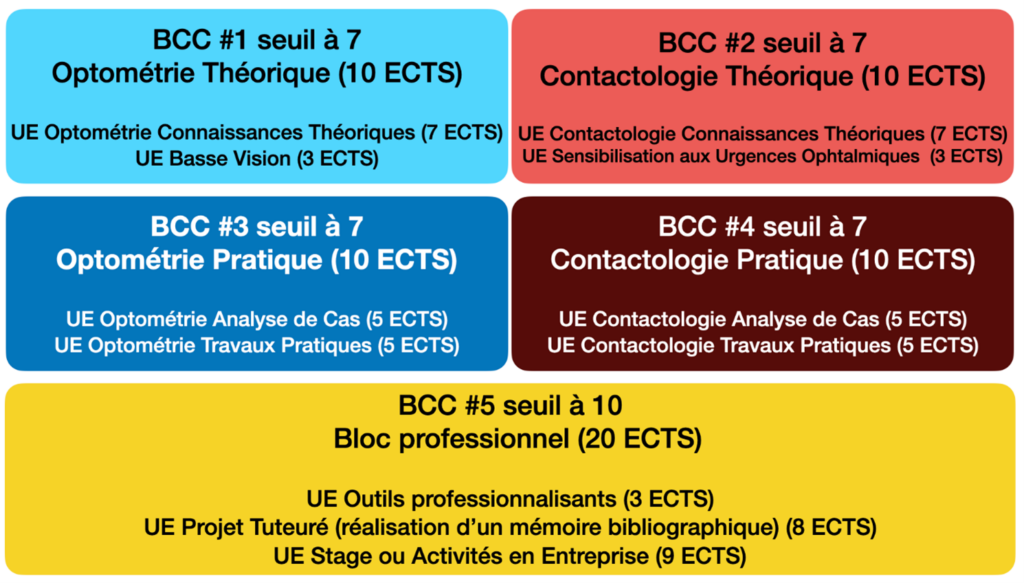 BCC #1 seuil à 7
Optométrie Théorique (10 ECTS)

UE Optométrie Connaissances Théoriques (7 ECTS)
UE Basse Vision (3 ECTS)

BCC #2 seuil à 7
Contactologie Théorique (10 ECTS)

UE Contactologie Connaissances Théoriques (7 ECTS)
UE Sensibilisation aux Urgences Ophtalmiques (3 ECTS)

BCC #3 seuil à 7
Optométrie Pratique (10 ECTS)

UE Optométrie Analyse de Cas (5 ECTS)
UE Optométrie Travaux Pratiques (5 ECTS)

BCC #4 seuil à 7
Contactologie Pratique (10 ECTS)

UE Contactologie Analyse de Cas (5 ECTS)
UE Contactologie Travaux Pratiques (5 ECTS)

BCC #5 seuil à 10
Bloc professionnel (20 ECTS)

UE Outils professionnalisants (3 ECTS)
UE Projet Tuteuré (réalisation d'un mémoire bibliographique) (8 ECTS)
UE Stage ou Activités en Entreprise (9 ECTS)